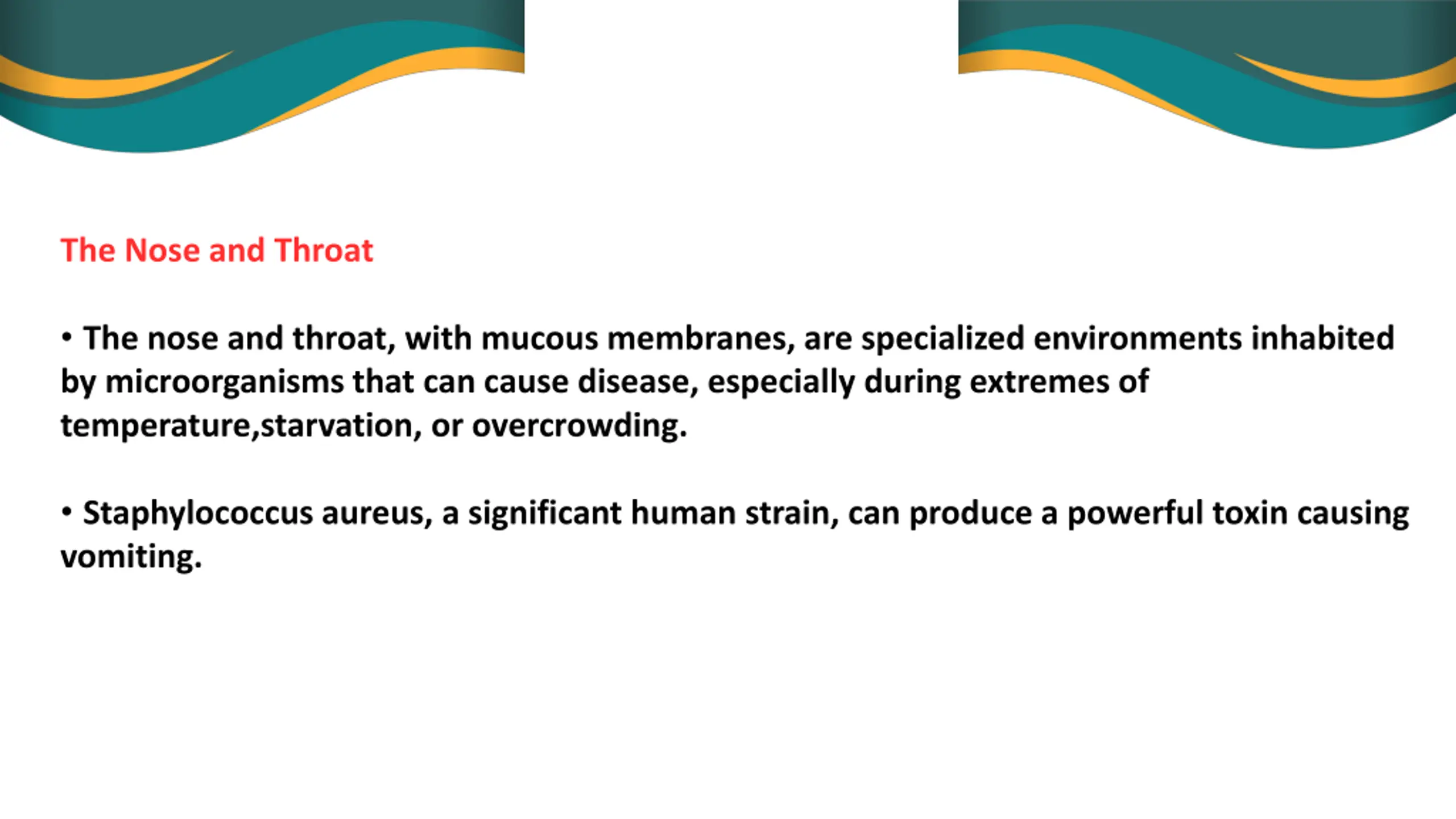 The Nose and Throat

• The nose and throat, with mucous membranes, are specialized environments inhabited by microorganisms that can cause disease, especially during extremes of temperature,starvation, or overcrowding.

• Staphylococcus aureus, a significant human strain, can produce a powerful toxin causing vomiting.